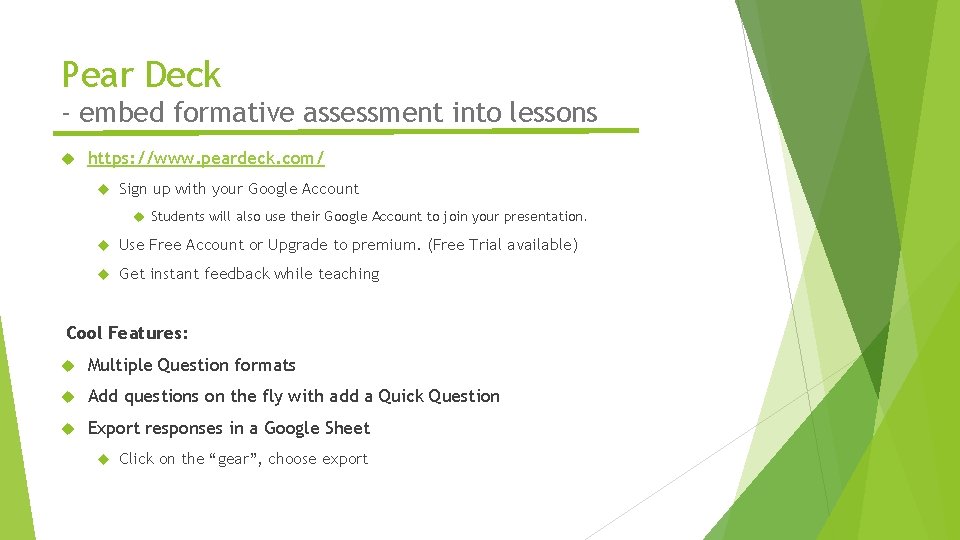 Pear Deck
- embed formative assessment into lessons

https://www.peardeck.com/

Sign up with your Google Account

Students will also use their Google Account to join your presentation.

Use Free Account or Upgrade to premium. (Free Trial available)

Get instant feedback while teaching

Cool Features:

Multiple Question formats

Add questions on the fly with add a Quick Question

Export responses in a Google Sheet

Click on the “gear”, choose export